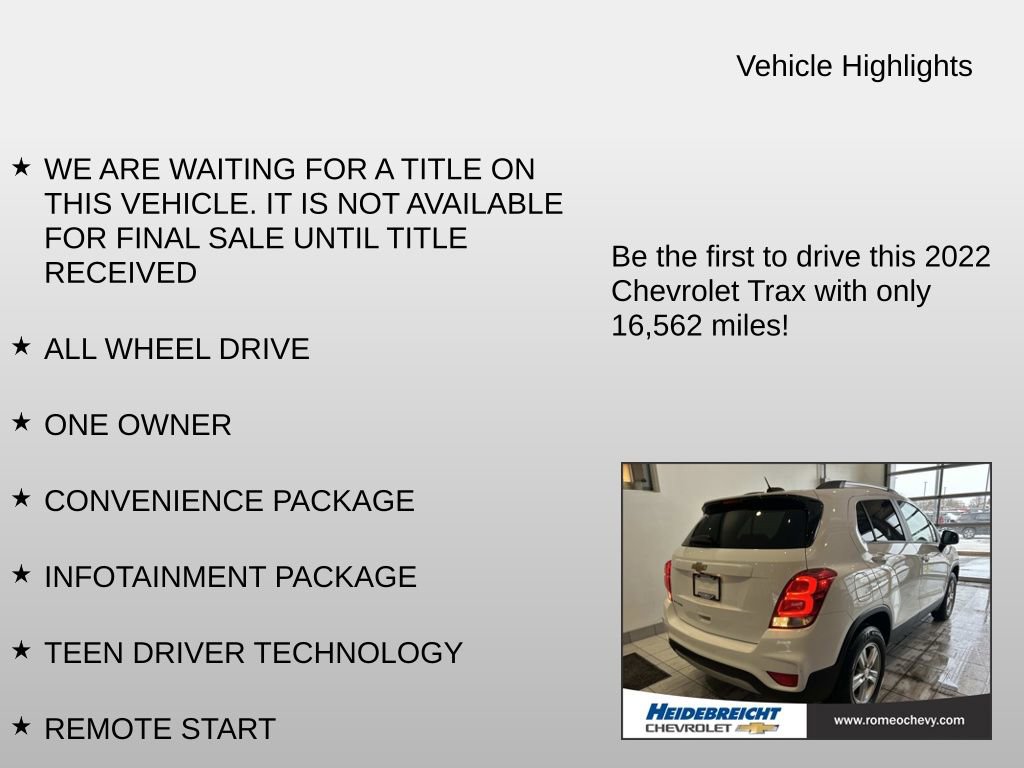 Vehicle Highlights

★ WE ARE WAITING FOR A TITLE ON THIS VEHICLE. IT IS NOT AVAILABLE FOR FINAL SALE UNTIL TITLE RECEIVED

★ ALL WHEEL DRIVE

★ ONE OWNER

★ CONVENIENCE PACKAGE

★ INFOTAINMENT PACKAGE

★ TEEN DRIVER TECHNOLOGY

★ REMOTE START

Be the first to drive this 2022 Chevrolet Trax with only 16,562 miles!

HEIDEBREICHT CHEVROLET

www.romeochevy.com